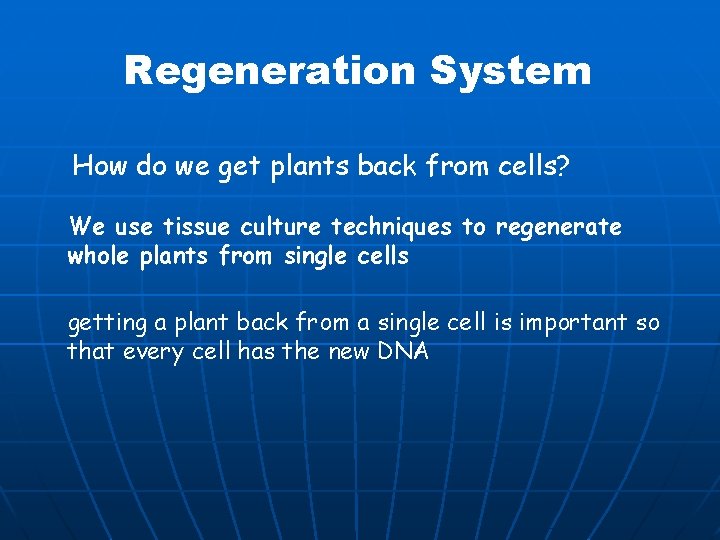 Regeneration System

How do we get plants back from cells?

We use tissue culture techniques to regenerate whole plants from single cells

getting a plant back from a single cell is important so that every cell has the new DNA